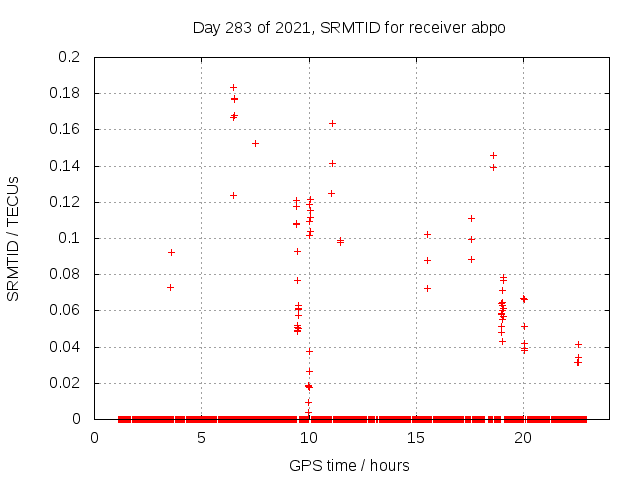 Day 283 of 2021, SRMTID for receiver abpo

SRMTID / TECUs

0.2
0.18
0.16
0.14
0.12
0.1
0.08
0.06
0.04
0.02
0

0
5
10
15
20

GPS time / hours